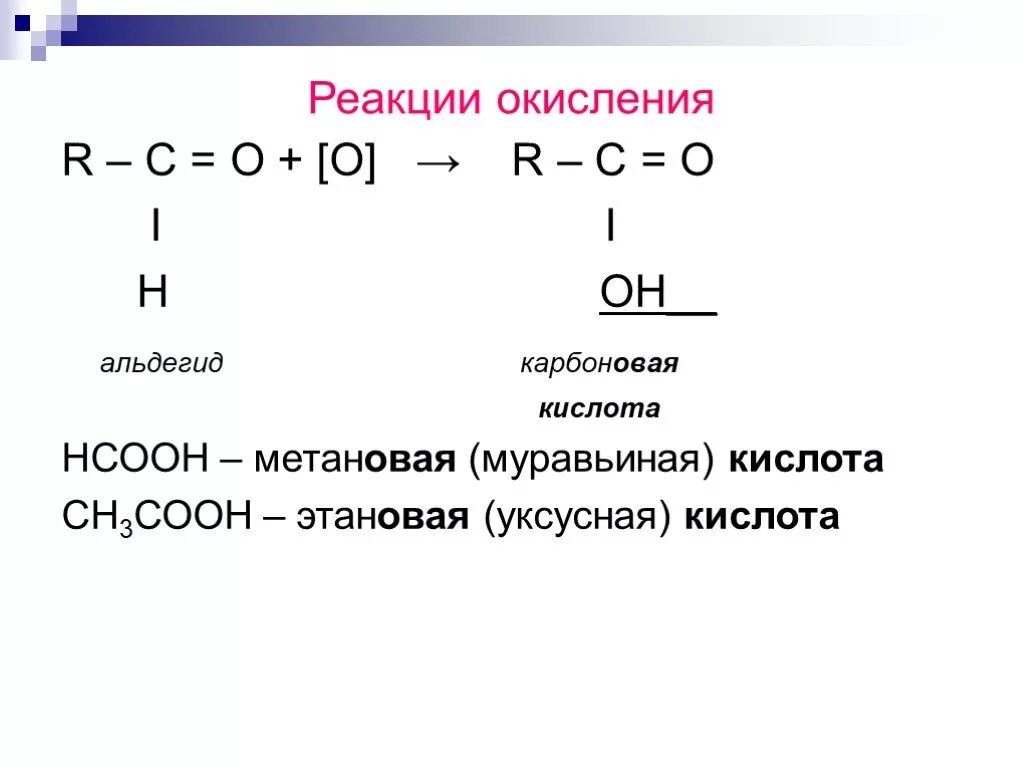 Реакции окисления

R – C = O + [O] → R – C = O
I I
H OH

альдегид карбоновая кислота

HCOOH – метановая (муравьиная) кислота

$CH_3COOH$ – этановая (уксусная) кислота